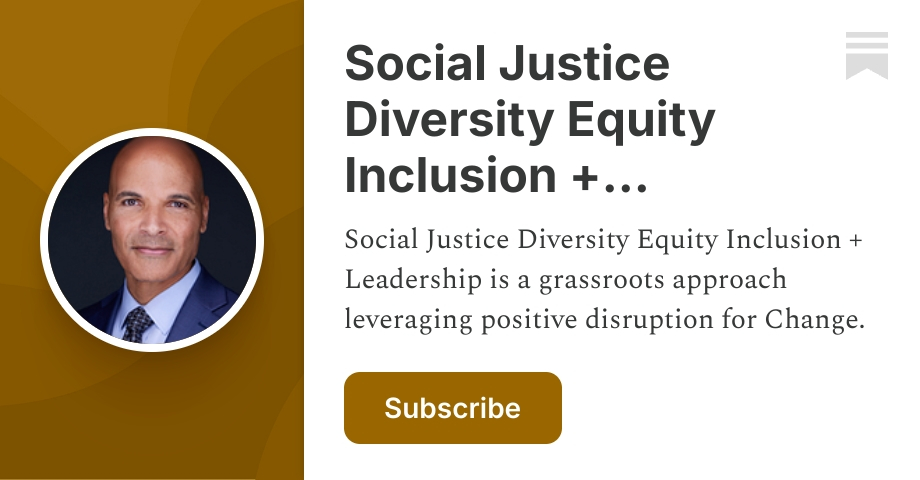 Social Justice Diversity Equity Inclusion +...

Social Justice Diversity Equity Inclusion + Leadership is a grassroots approach leveraging positive disruption for Change.

Subscribe